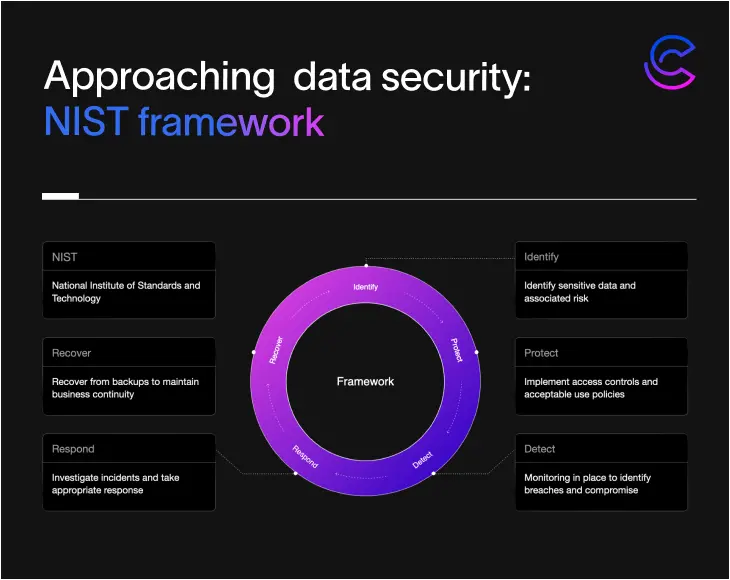 Approaching data security:
NIST framework

NIST

National Institute of Standards and Technology

Recover

Recover from backups to maintain business continuity

Respond

Investigate incidents and take appropriate response

Identify

Protect

Detect

Respond

Recover

Framework

Identify

Identify sensitive data and associated risk

Protect

Implement access controls and acceptable use policies

Detect

Monitoring in place to identify breaches and compromise